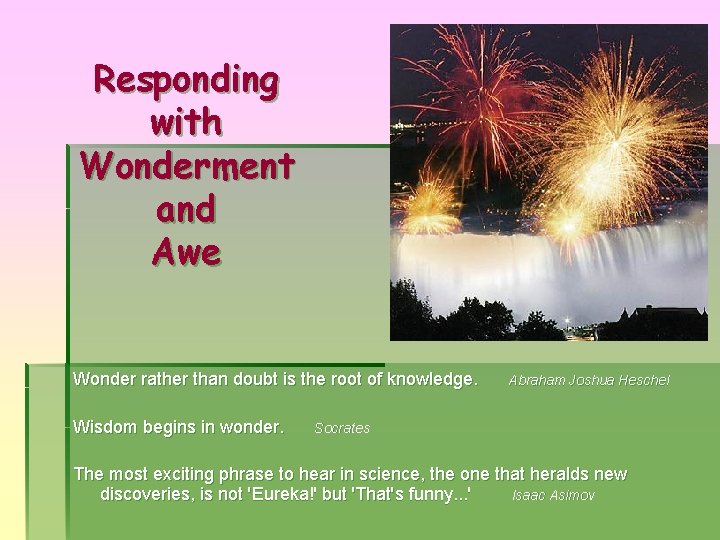 Responding with Wonderment and Awe

Wonder rather than doubt is the root of knowledge. Abraham Joshua Heschel

Wisdom begins in wonder. Socrates

The most exciting phrase to hear in science, the one that heralds new discoveries, is not 'Eureka!' but 'That's funny...' Isaac Asimov